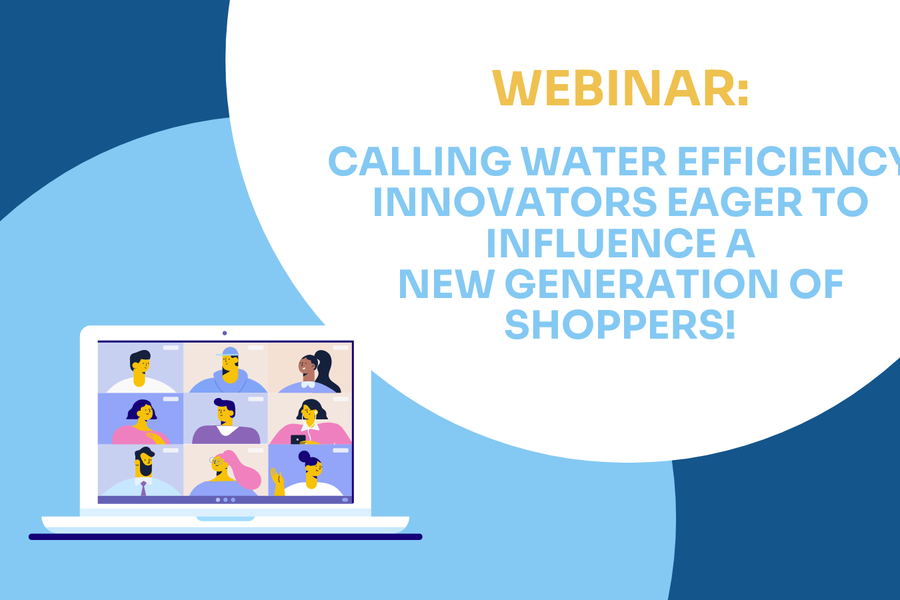 WEBINAR:

CALLING WATER EFFICIENCY INNOVATORS EAGER TO INFLUENCE A NEW GENERATION OF SHOPPERS!